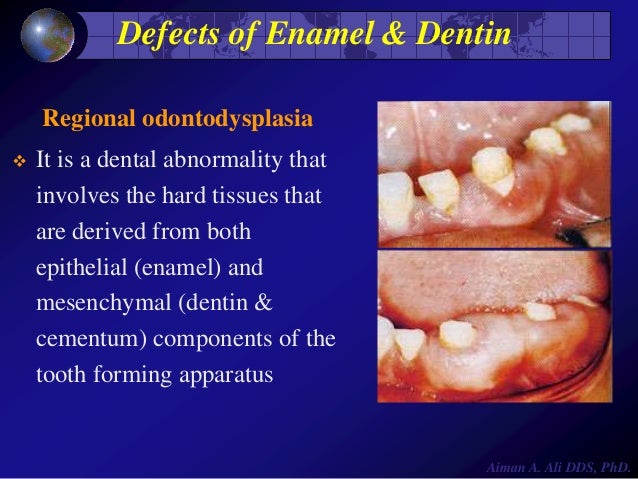 Defects of Enamel & Dentin

Regional odontodysplasia

❖ It is a dental abnormality that involves the hard tissues that are derived from both epithelial (enamel) and mesenchymal (dentin & cementum) components of the tooth forming apparatus

Aiman A. Ali DDS, PhD.